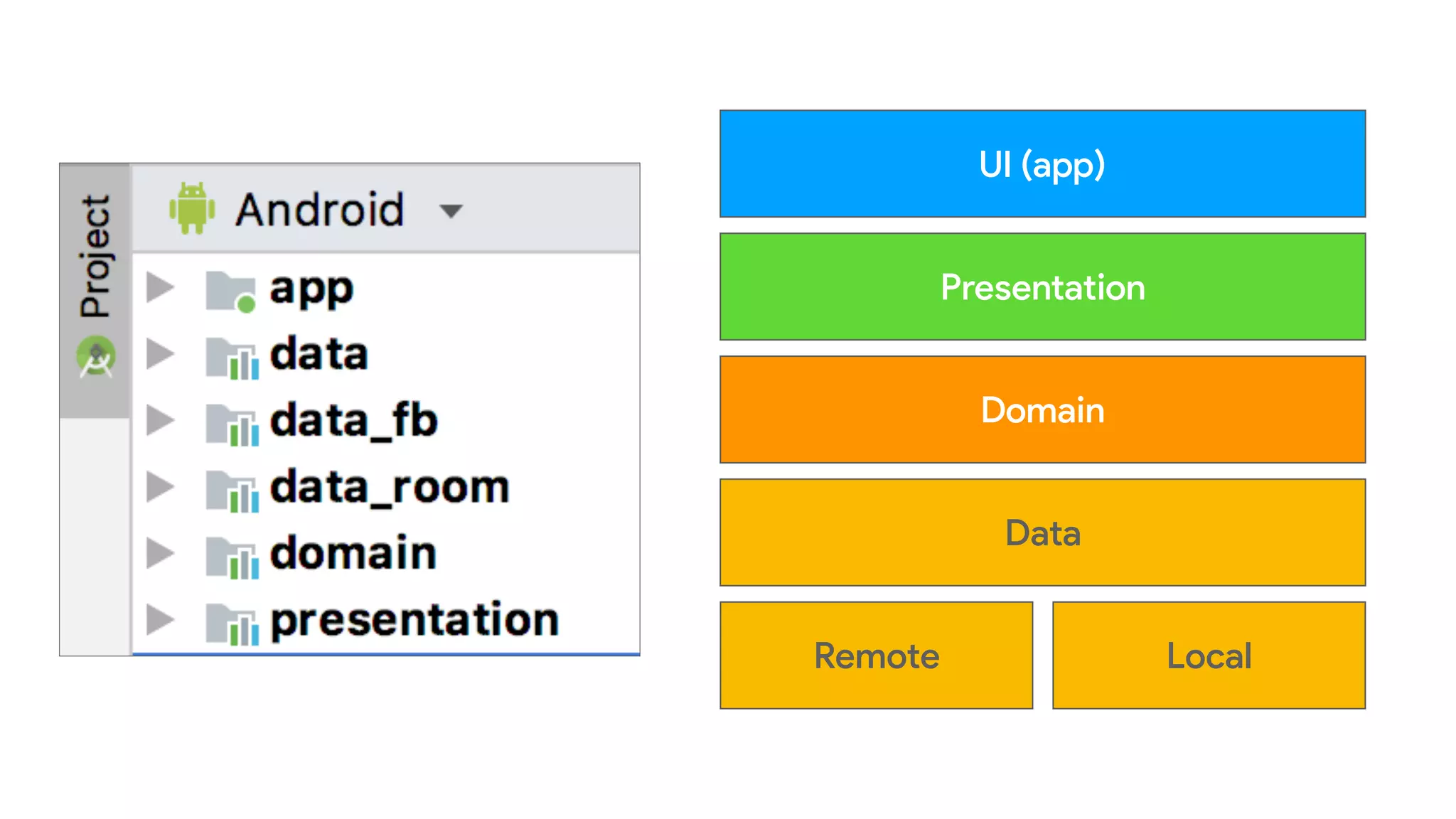 Project

Android

app
data
data_fb
data_room
domain
presentation

UI (app)

Presentation

Domain

Data

Remote

Local